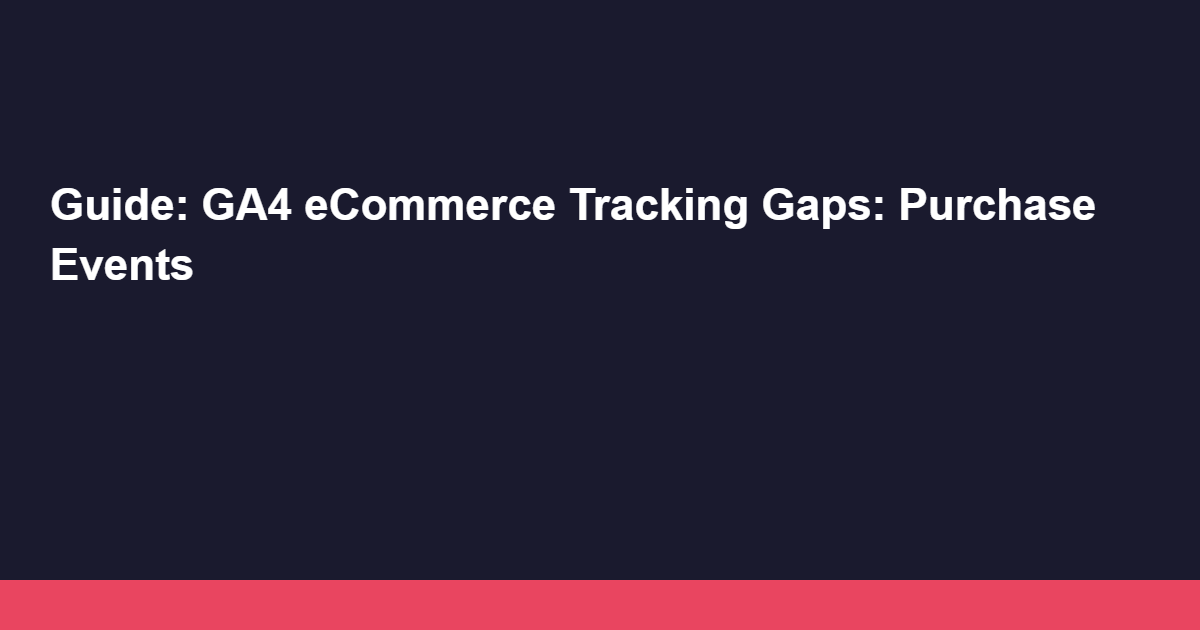 Guide: GA4 eCommerce Tracking Gaps: Purchase Events